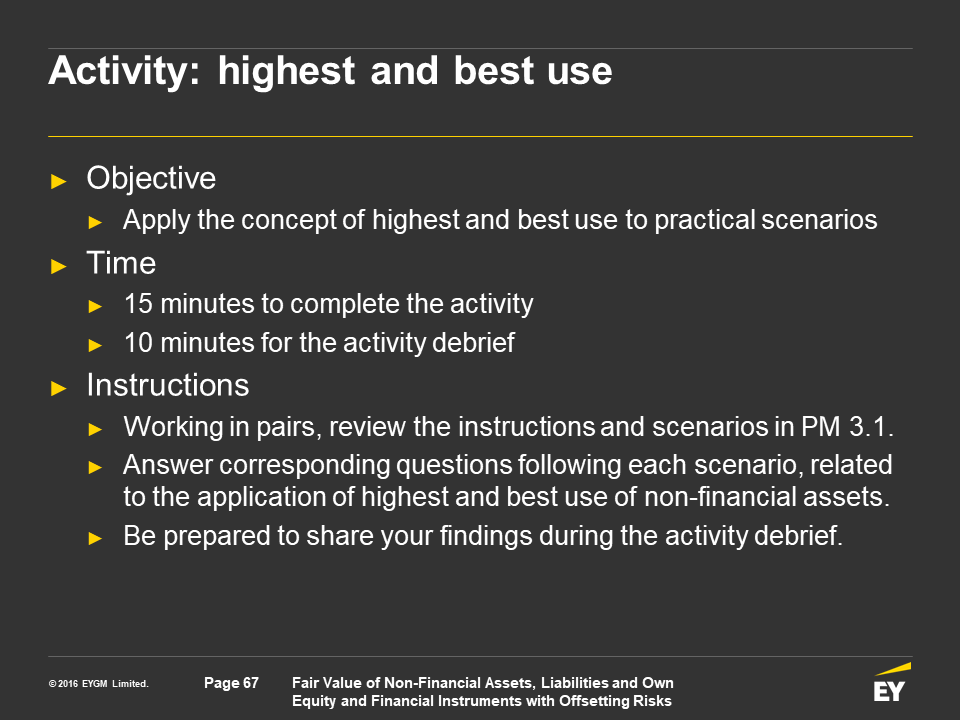 Activity: highest and best use

► Objective
► Apply the concept of highest and best use to practical scenarios
► Time
► 15 minutes to complete the activity
► 10 minutes for the activity debrief
► Instructions
► Working in pairs, review the instructions and scenarios in PM 3.1.
► Answer corresponding questions following each scenario, related to the application of highest and best use of non-financial assets.
► Be prepared to share your findings during the activity debrief.

© 2016 EYGM Limited. Page 67 Fair Value of Non-Financial Assets, Liabilities and Own Equity and Financial Instruments with Offsetting Risks

EY